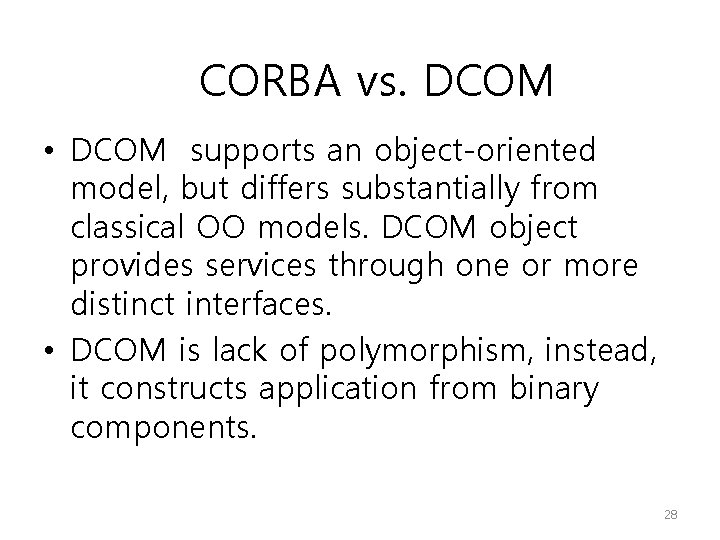 CORBA vs. DCOM

• DCOM  supports an object-oriented model, but differs substantially from classical OO models. DCOM object provides services through one or more distinct interfaces.
• DCOM is lack of polymorphism, instead, it constructs application from binary components.

28